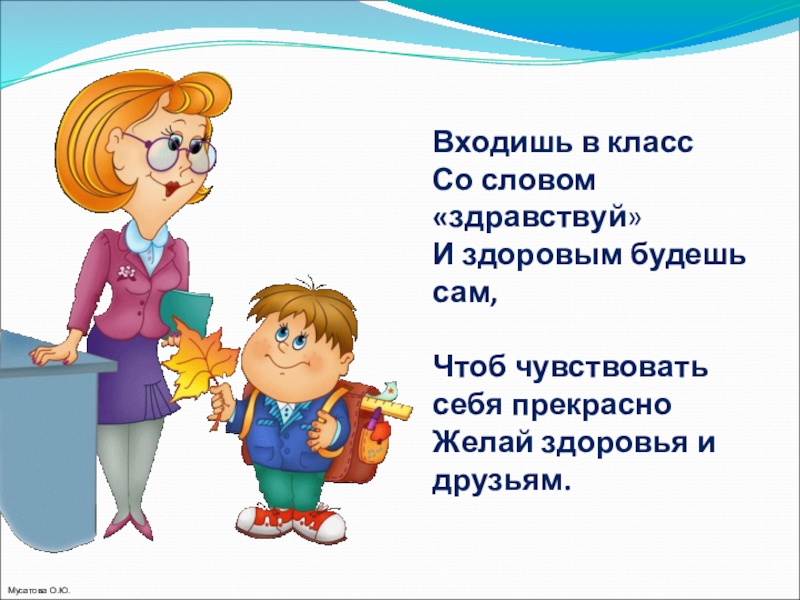 Входишь в класс
Со словом
«здравствуй»
И здоровым будешь
сам,

Чтоб чувствовать
себя прекрасно
Желай здоровья и
друзьям.

Мусатова О.Ю.